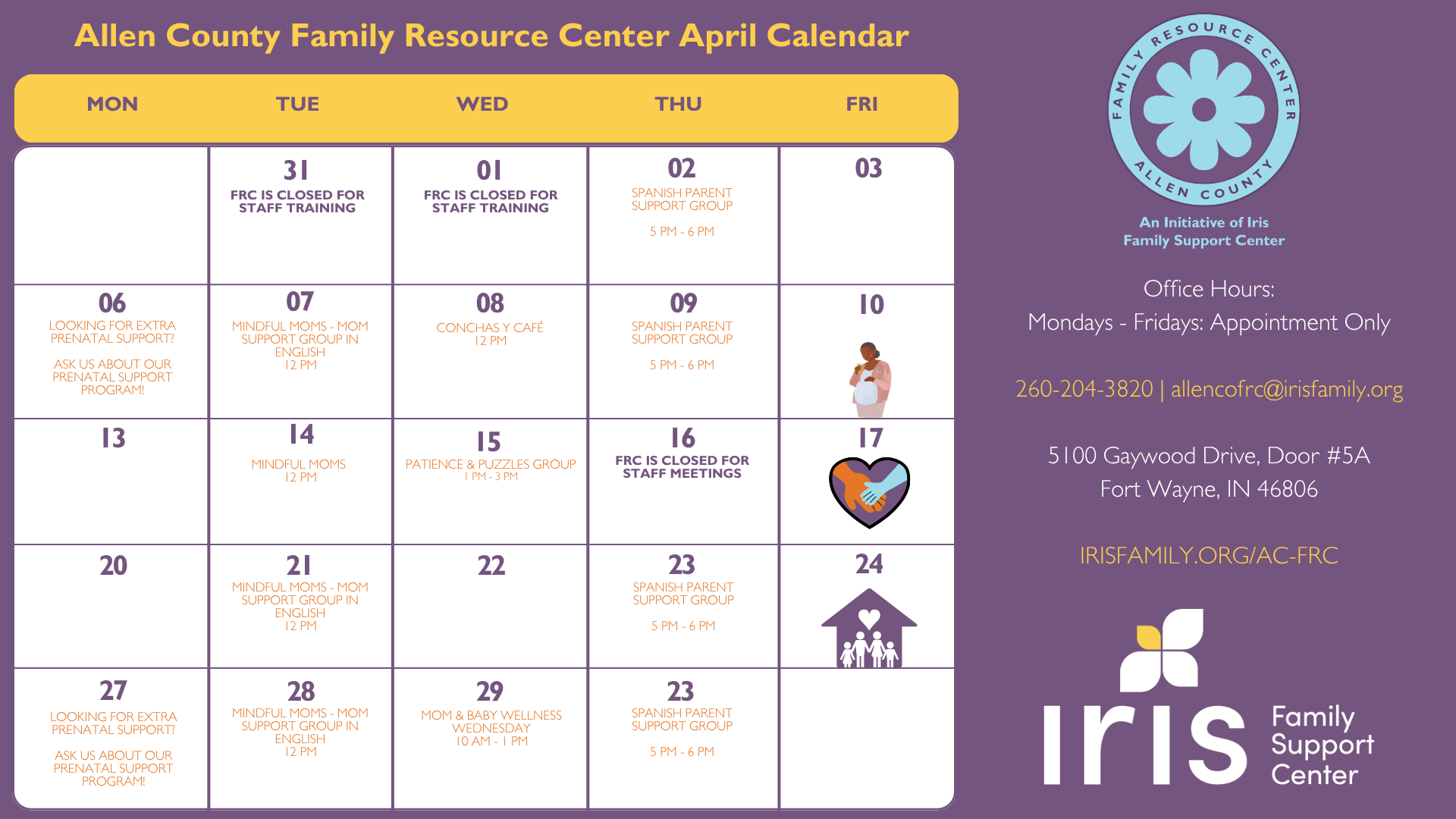 Allen County Family Resource Center April Calendar

| MON | TUE | WED | THU | FRI |
|---|---|---|---|---|
| | 31 FRC IS CLOSED FOR STAFF TRAINING | 01 FRC IS CLOSED FOR STAFF TRAINING | 02 SPANISH PARENT SUPPORT GROUP 5 PM - 6 PM | 03 |
| 06 LOOKING FOR EXTRA PRENATAL SUPPORT? ASK US ABOUT OUR PRENATAL SUPPORT PROGRAM! | 07 MINDFUL MOMS - MOM SUPPORT GROUP IN ENGLISH 12 PM | 08 CONCHAS Y CAFÉ 12 PM | 09 SPANISH PARENT SUPPORT GROUP 5 PM - 6 PM | 10 |
| 13 | 14 MINDFUL MOMS 12 PM | 15 PATIENCE & PUZZLES GROUP 1 PM - 3 PM | 16 FRC IS CLOSED FOR STAFF MEETINGS | 17 |
| 20 | 21 MINDFUL MOMS - MOM SUPPORT GROUP IN ENGLISH 12 PM | 22 | 23 SPANISH PARENT SUPPORT GROUP 5 PM - 6 PM | 24 |
| 27 LOOKING FOR EXTRA PRENATAL SUPPORT? ASK US ABOUT OUR PRENATAL SUPPORT PROGRAM! | 28 MINDFUL MOMS - MOM SUPPORT GROUP IN ENGLISH 12 PM | 29 MOM & BABY WELLNESS WEDNESDAY 10 AM - 1 PM | 23 SPANISH PARENT SUPPORT GROUP 5 PM - 6 PM | |

FAMILY RESOURCE CENTER ALLEN COUNTY

An Initiative of Iris Family Support Center

Office Hours:
Mondays - Fridays: Appointment Only

260-204-3820 | allencofrc@irisfamily.org

5100 Gaywood Drive, Door #5A
Fort Wayne, IN 46806

IRISFAMILY.ORG/AC-FRC

iris Family Support Center